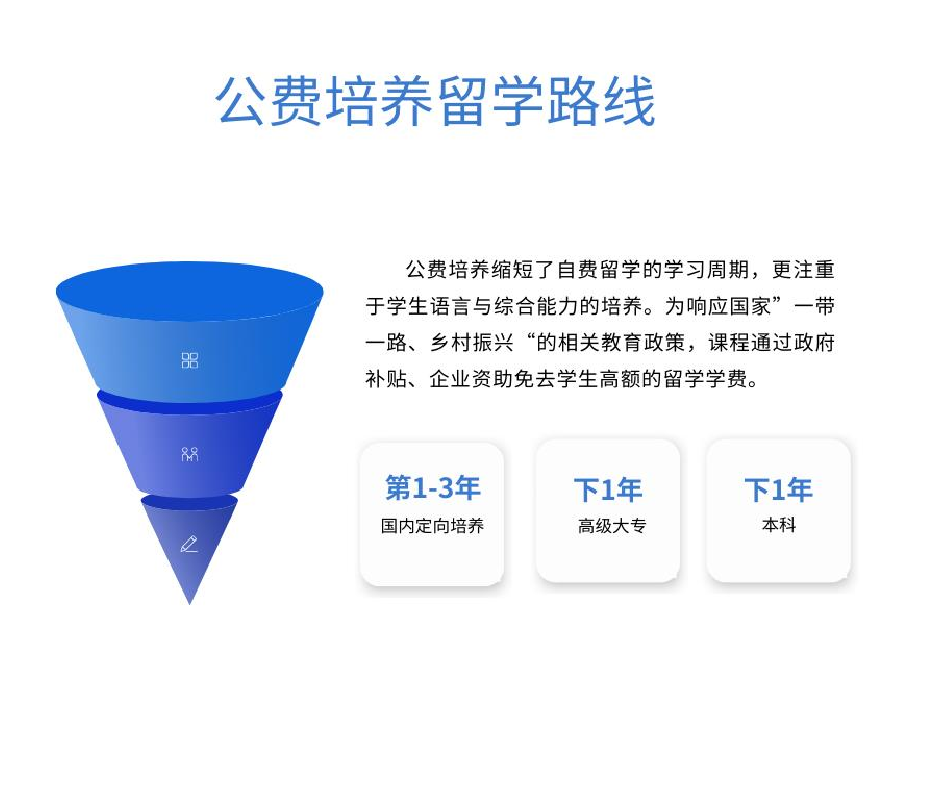 公费培养留学路线

公费培养缩短了自费留学的学习周期，更注重于学生语言与综合能力的培养。为响应国家”一带一路、乡村振兴“的相关教育政策，课程通过政府补贴、企业资助免去学生高额的留学学费。

第1-3年
国内定向培养

下1年
高级大专

下1年
本科